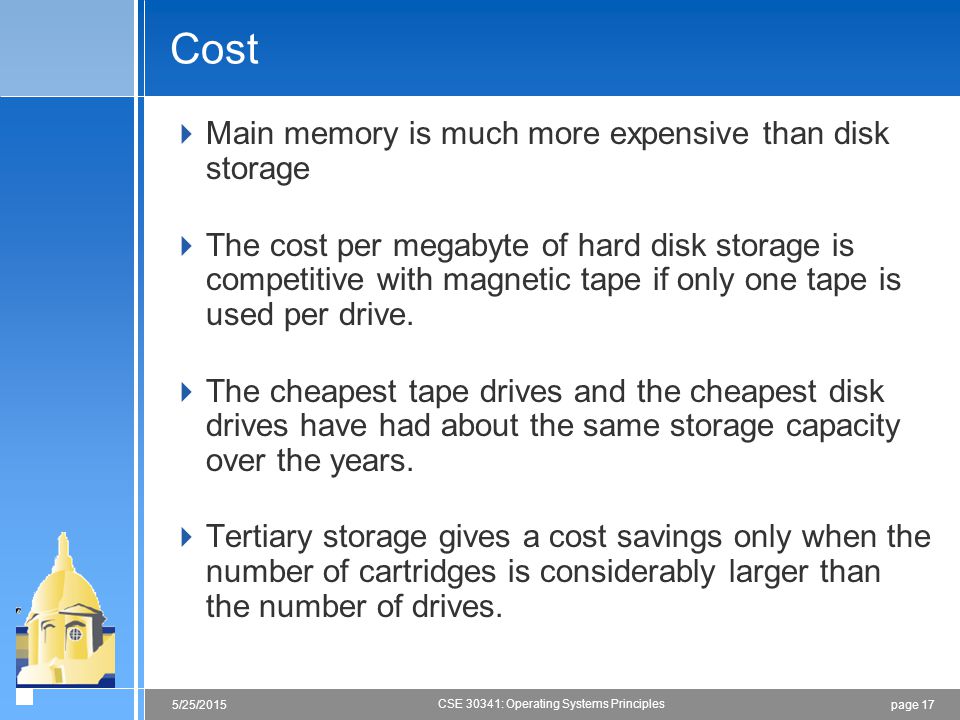 Cost

Main memory is much more expensive than disk storage

The cost per megabyte of hard disk storage is competitive with magnetic tape if only one tape is used per drive.

The cheapest tape drives and the cheapest disk drives have had about the same storage capacity over the years.

Tertiary storage gives a cost savings only when the number of cartridges is considerably larger than the number of drives.

5/25/2015 CSE 30341: Operating Systems Principles page 17